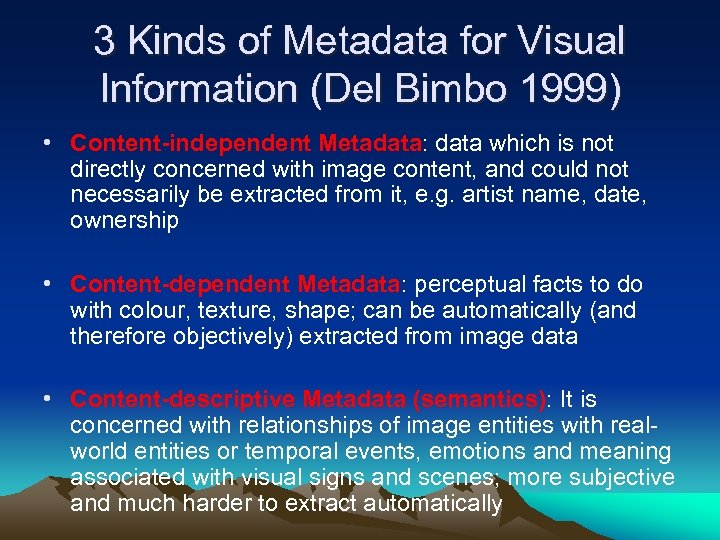 3 Kinds of Metadata for Visual Information (Del Bimbo 1999)

• Content-independent Metadata: data which is not directly concerned with image content, and could not necessarily be extracted from it, e.g. artist name, date, ownership

• Content-dependent Metadata: perceptual facts to do with colour, texture, shape; can be automatically (and therefore objectively) extracted from image data

• Content-descriptive Metadata (semantics): It is concerned with relationships of image entities with real-world entities or temporal events, emotions and meaning associated with visual signs and scenes; more subjective and much harder to extract automatically